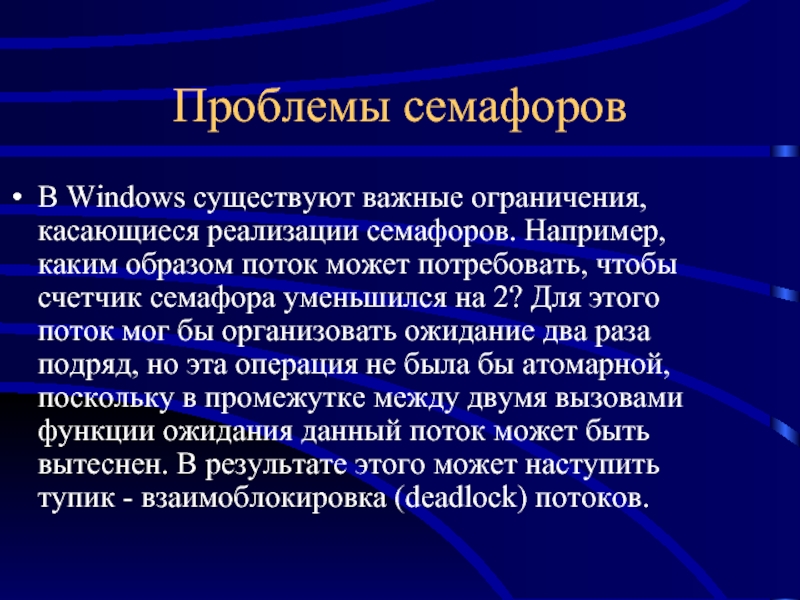 Проблемы семафоров

• В Windows существуют важные ограничения, касающиеся реализации семафоров. Например, каким образом поток может потребовать, чтобы счетчик семафора уменьшился на 2? Для этого поток мог бы организовать ожидание два раза подряд, но эта операция не была бы атомарной, поскольку в промежутке между двумя вызовами функции ожидания данный поток может быть вытеснен. В результате этого может наступить тупик - взаимоблокировка (deadlock) потоков.